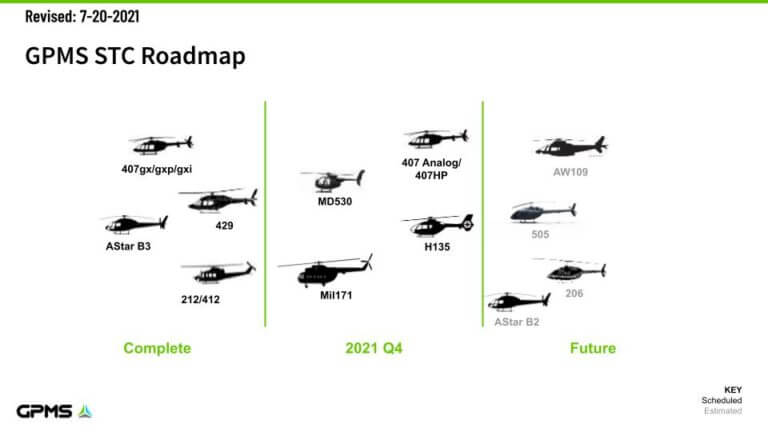 Revised: 7-20-2021

GPMS STC Roadmap

407gx/gxp/gxi

429

AStar B3

212/412

Complete

MD530

Mil171

407 Analog/
407HP

H135

2021 Q4

AW109

505

206

AStar B2

Future

GPMS

KEY
Scheduled
Estimated